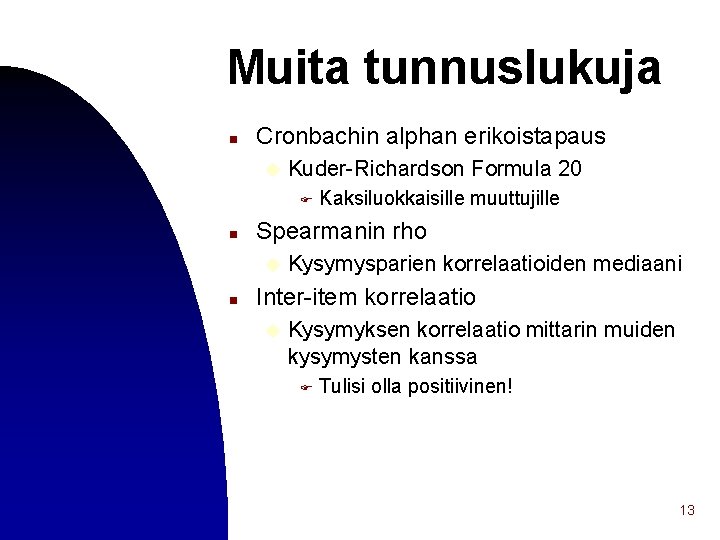 Muita tunnuslukuja

- Cronbachin alphan erikoistapaus
  - Kuder-Richardson Formula 20
    - Kaksiluokkaisille muuttujille
- Spearmanin rho
  - Kysymysparien korrelaatioiden mediaani
- Inter-item korrelaatio
  - Kysymyksen korrelaatio mittarin muiden kysymysten kanssa
    - Tulisi olla positiivinen!

13